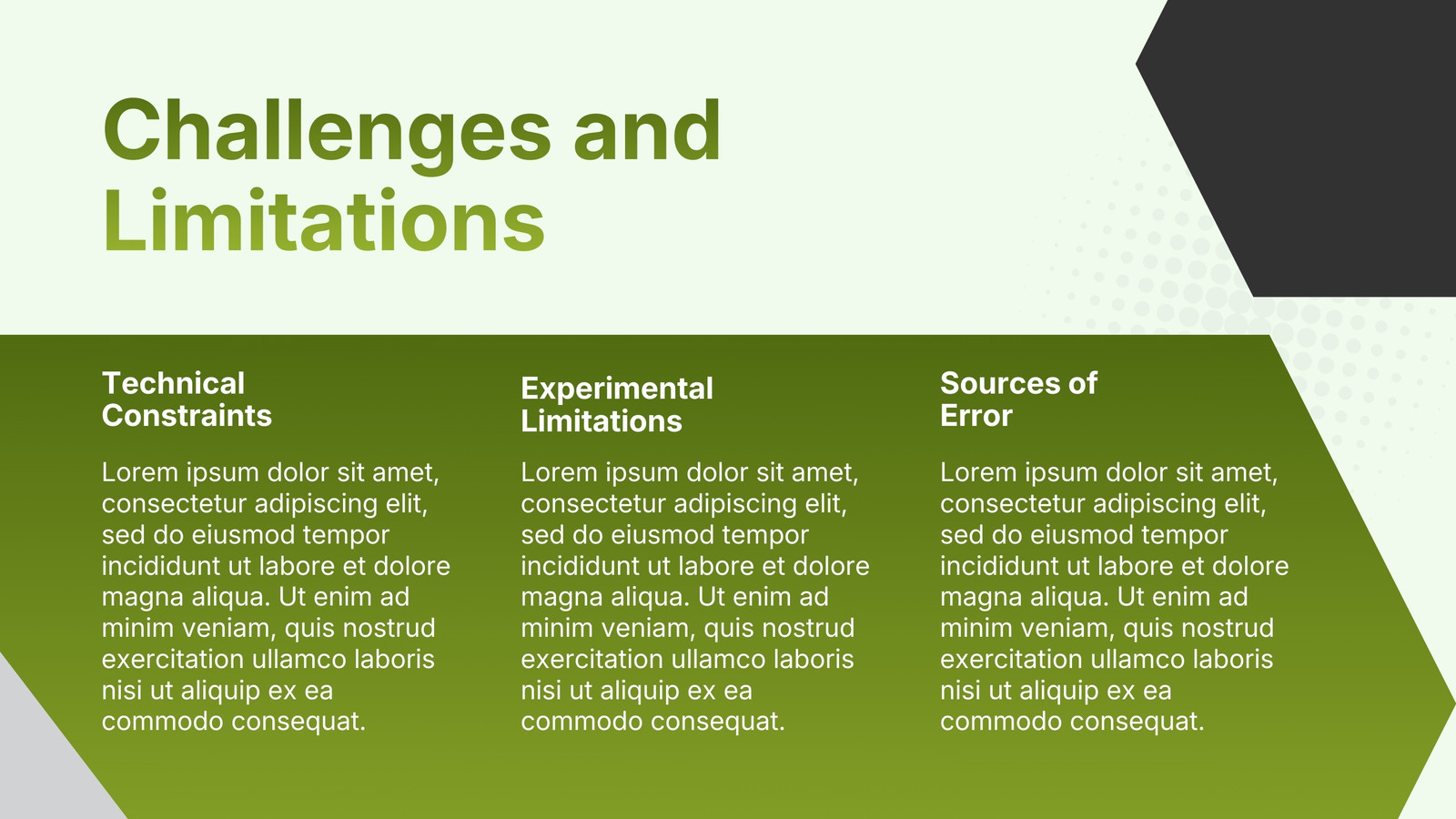 Challenges and Limitations

Technical Constraints

Lorem ipsum dolor sit amet, consectetur adipiscing elit, sed do eiusmod tempor incididunt ut labore et dolore magna aliqua. Ut enim ad minim veniam, quis nostrud exercitation ullamco laboris nisi ut aliquip ex ea commodo consequat.

Experimental Limitations

Lorem ipsum dolor sit amet, consectetur adipiscing elit, sed do eiusmod tempor incididunt ut labore et dolore magna aliqua. Ut enim ad minim veniam, quis nostrud exercitation ullamco laboris nisi ut aliquip ex ea commodo consequat.

Sources of Error

Lorem ipsum dolor sit amet, consectetur adipiscing elit, sed do eiusmod tempor incididunt ut labore et dolore magna aliqua. Ut enim ad minim veniam, quis nostrud exercitation ullamco laboris nisi ut aliquip ex ea commodo consequat.